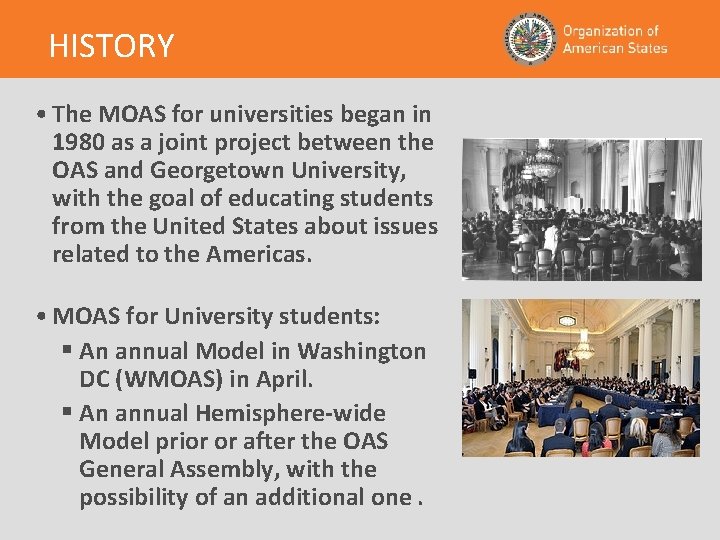 HISTORY

Organization of American States

• The MOAS for universities began in 1980 as a joint project between the OAS and Georgetown University, with the goal of educating students from the United States about issues related to the Americas.

• MOAS for University students:
▪ An annual Model in Washington DC (WMOAS) in April.
▪ An annual Hemisphere-wide Model prior or after the OAS General Assembly, with the possibility of an additional one .